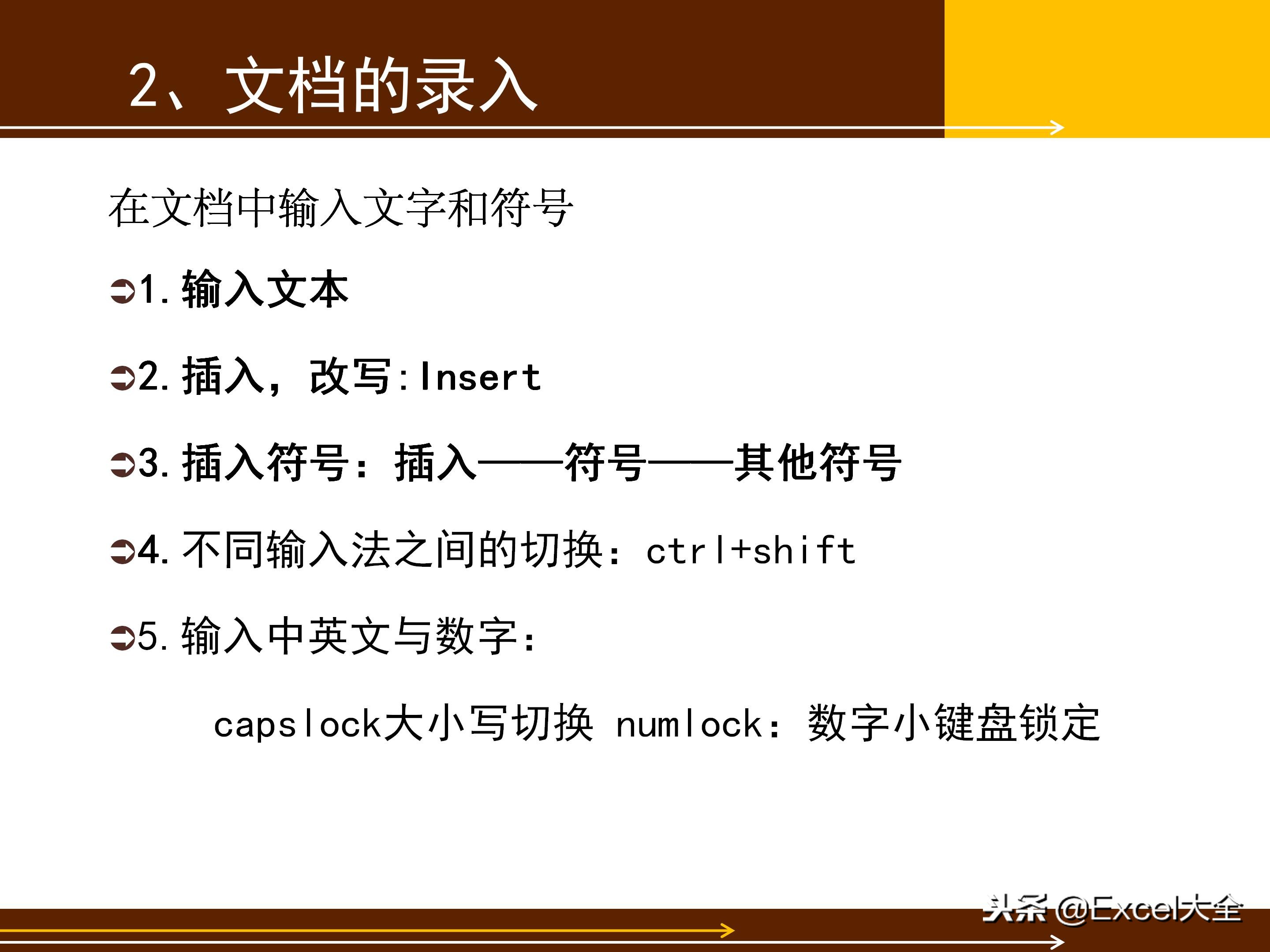 2、文档的录入

在文档中输入文字和符号

➲1. 输入文本

➲2. 插入，改写:Insert

➲3. 插入符号：插入——符号——其他符号

➲4. 不同输入法之间的切换：ctrl+shift

➲5. 输入中英文与数字：

capslock大小写切换 numlock：数字小键盘锁定

头条 @Excel大全